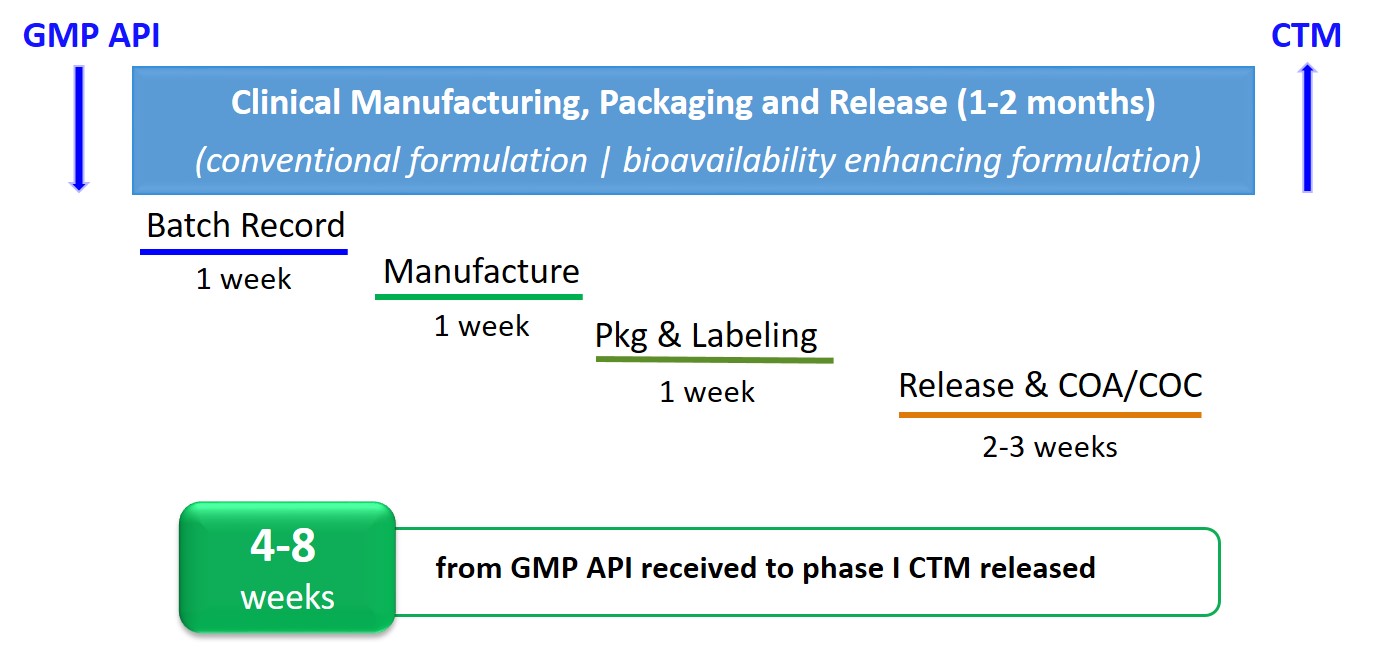 GMP API

CTM

Clinical Manufacturing, Packaging and Release (1-2 months)

(conventional formulation | bioavailability enhancing formulation)

Batch Record

1 week

Manufacture

1 week

Pkg & Labeling

1 week

Release & COA/COC

2-3 weeks

4-8 weeks

from GMP API received to phase I CTM released